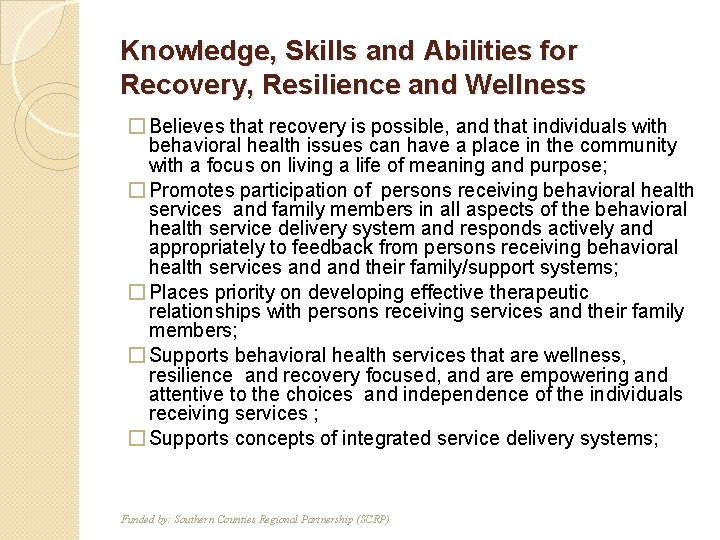 Knowledge, Skills and Abilities for Recovery, Resilience and Wellness

□ Believes that recovery is possible, and that individuals with behavioral health issues can have a place in the community with a focus on living a life of meaning and purpose;

□ Promotes participation of persons receiving behavioral health services and family members in all aspects of the behavioral health service delivery system and responds actively and appropriately to feedback from persons receiving behavioral health services and and their family/support systems;

□ Places priority on developing effective therapeutic relationships with persons receiving services and their family members;

□ Supports behavioral health services that are wellness, resilience and recovery focused, and are empowering and attentive to the choices and independence of the individuals receiving services ;

□ Supports concepts of integrated service delivery systems;

Funded by: Southern Counties Regional Partnership (SCRP)